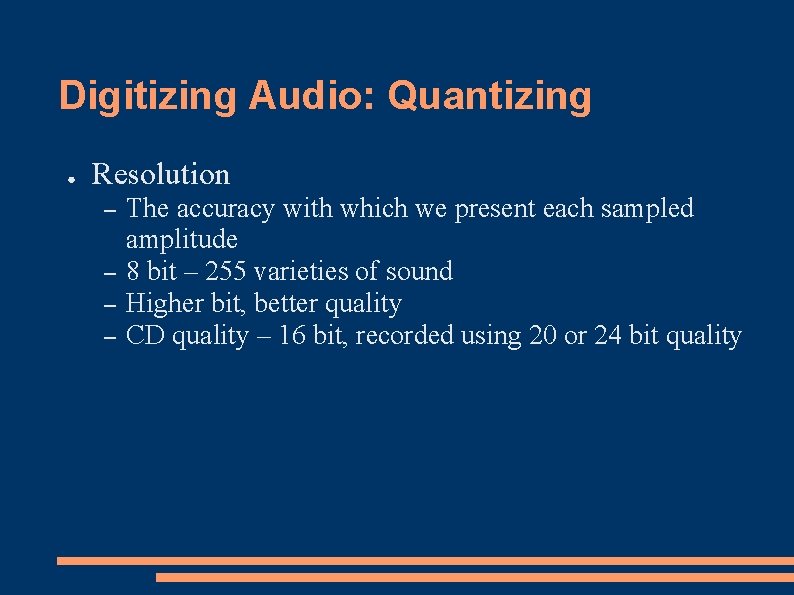 Digitizing Audio: Quantizing

● Resolution
– The accuracy with which we present each sampled amplitude
– 8 bit – 255 varieties of sound
– Higher bit, better quality
– CD quality – 16 bit, recorded using 20 or 24 bit quality